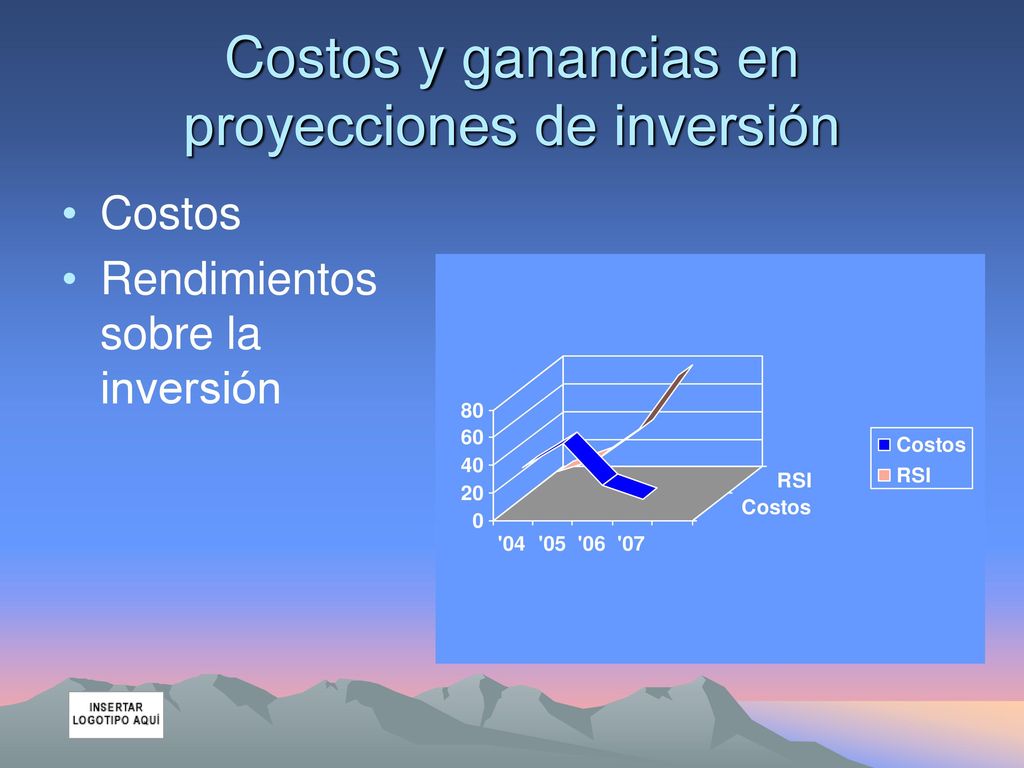 Costos y ganancias en proyecciones de inversión

• Costos
• Rendimientos sobre la inversión

80
60
40
20
0
'04 '05 '06 '07
RSI
Costos
Costos
RSI

INSERTAR LOGOTIPO AQUÍ